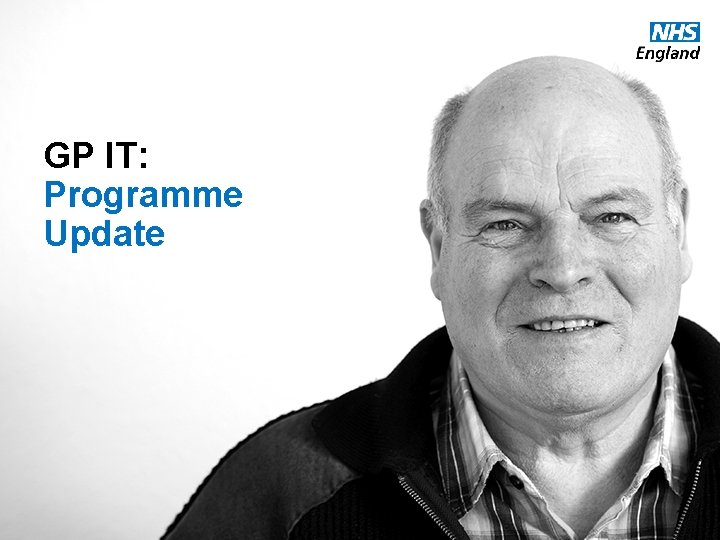 NHS
England

GP IT:
Programme
Update